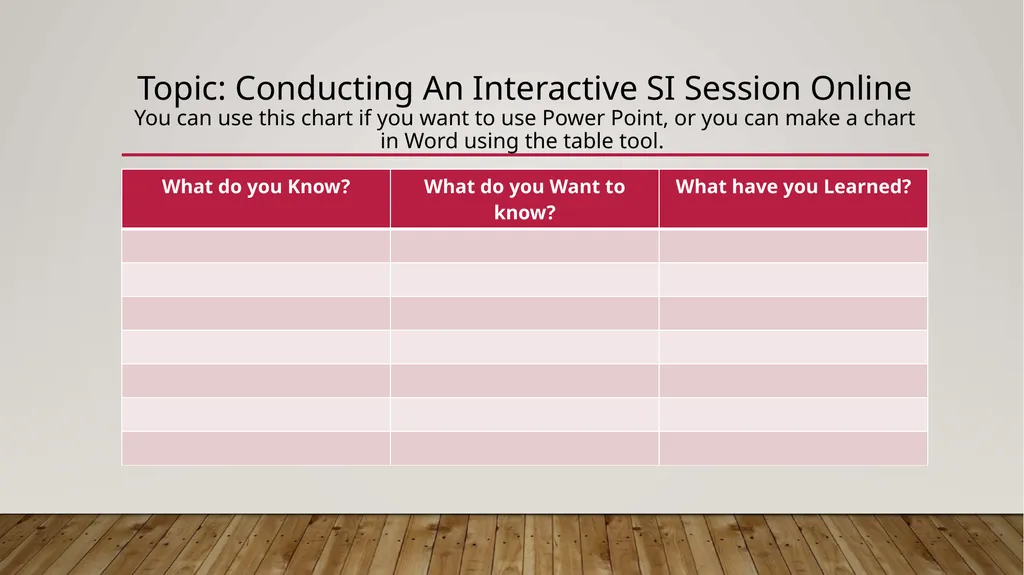 Topic: Conducting An Interactive SI Session Online
You can use this chart if you want to use Power Point, or you can make a chart in Word using the table tool.

| What do you Know? | What do you Want to know? | What have you Learned? |
|---|---|---|
| | | |
| | | |
| | | |
| | | |
| | | |
| | | |
| | | |